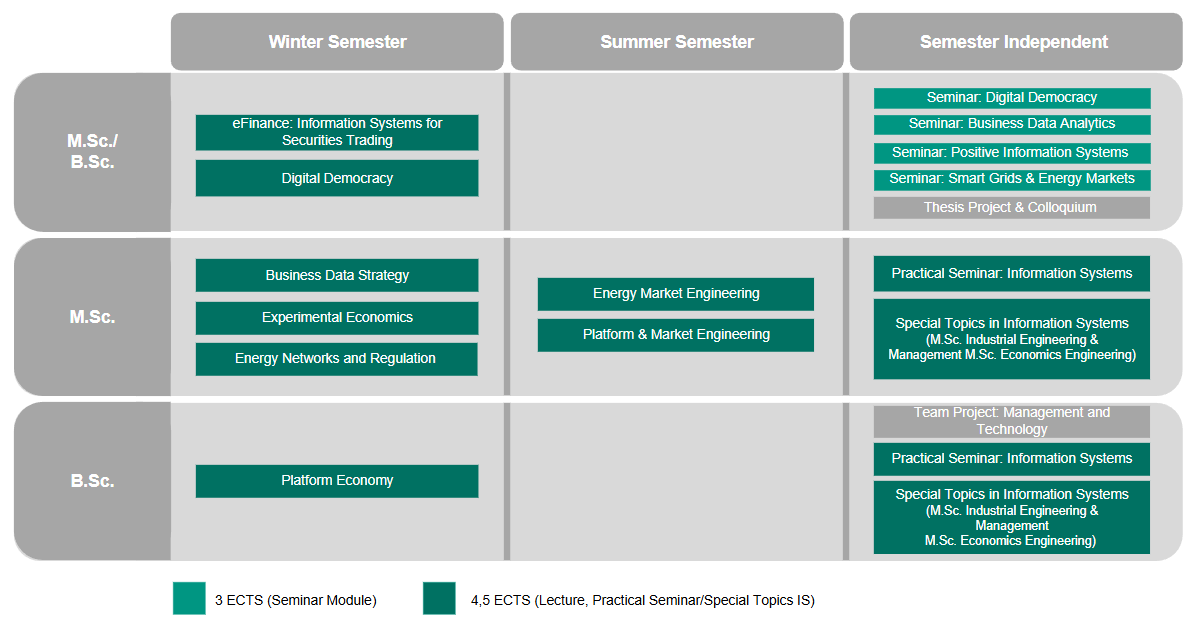 | | Winter Semester | Summer Semester | Semester Independent |
|---|---|---|---|
| M.Sc./ B.Sc. | eFinance: Information Systems for Securities Trading<br>Digital Democracy | | Seminar: Digital Democracy<br>Seminar: Business Data Analytics<br>Seminar: Positive Information Systems<br>Seminar: Smart Grids & Energy Markets<br>Thesis Project & Colloquium |
| M.Sc. | Business Data Strategy<br>Experimental Economics<br>Energy Networks and Regulation | Energy Market Engineering<br>Platform & Market Engineering | Practical Seminar: Information Systems<br>Special Topics in Information Systems (M.Sc. Industrial Engineering & Management M.Sc. Economics Engineering) |
| B.Sc. | Platform Economy | | Team Project: Management and Technology<br>Practical Seminar: Information Systems<br>Special Topics in Information Systems (M.Sc. Industrial Engineering & Management M.Sc. Economics Engineering) |

3 ECTS (Seminar Module)

4,5 ECTS (Lecture, Practical Seminar/Special Topics IS)